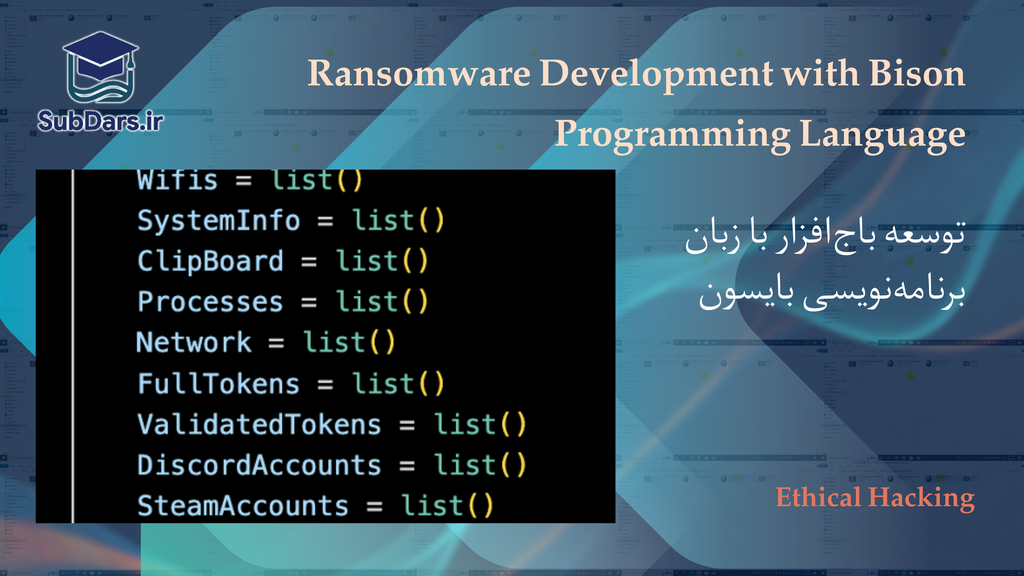 SubDars.ir

Ransomware Development with Bison Programming Language

Wifis = list()
SystemInfo = list()
ClipBoard = list()
Processes = list()
Network = list()
FullTokens = list()
ValidatedTokens = list()
DiscordAccounts = list()
SteamAccounts = list()

توسعه باج‌افزار با زبان برنامه‌نویسی بایسون

Ethical Hacking